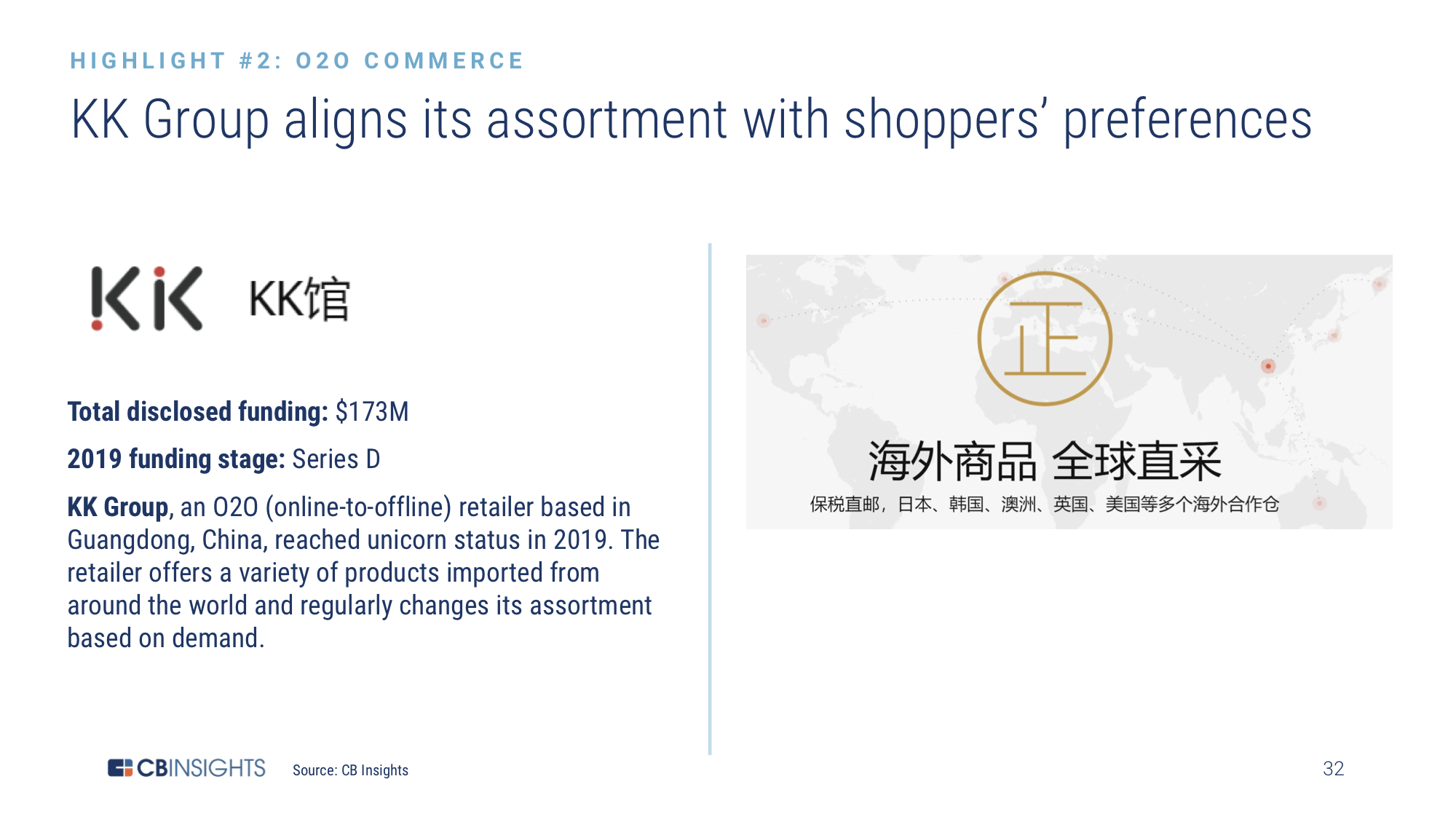 HIGHLIGHT #2: O2O COMMERCE

KK Group aligns its assortment with shoppers' preferences

KK KK馆

Total disclosed funding: $173M

2019 funding stage: Series D

KK Group, an O2O (online-to-offline) retailer based in Guangdong, China, reached unicorn status in 2019. The retailer offers a variety of products imported from around the world and regularly changes its assortment based on demand.

正

海外商品 全球直采

保税直邮，日本、韩国、澳洲、英国、美国等多个海外合作仓

CBINSIGHTS Source: CB Insights

32